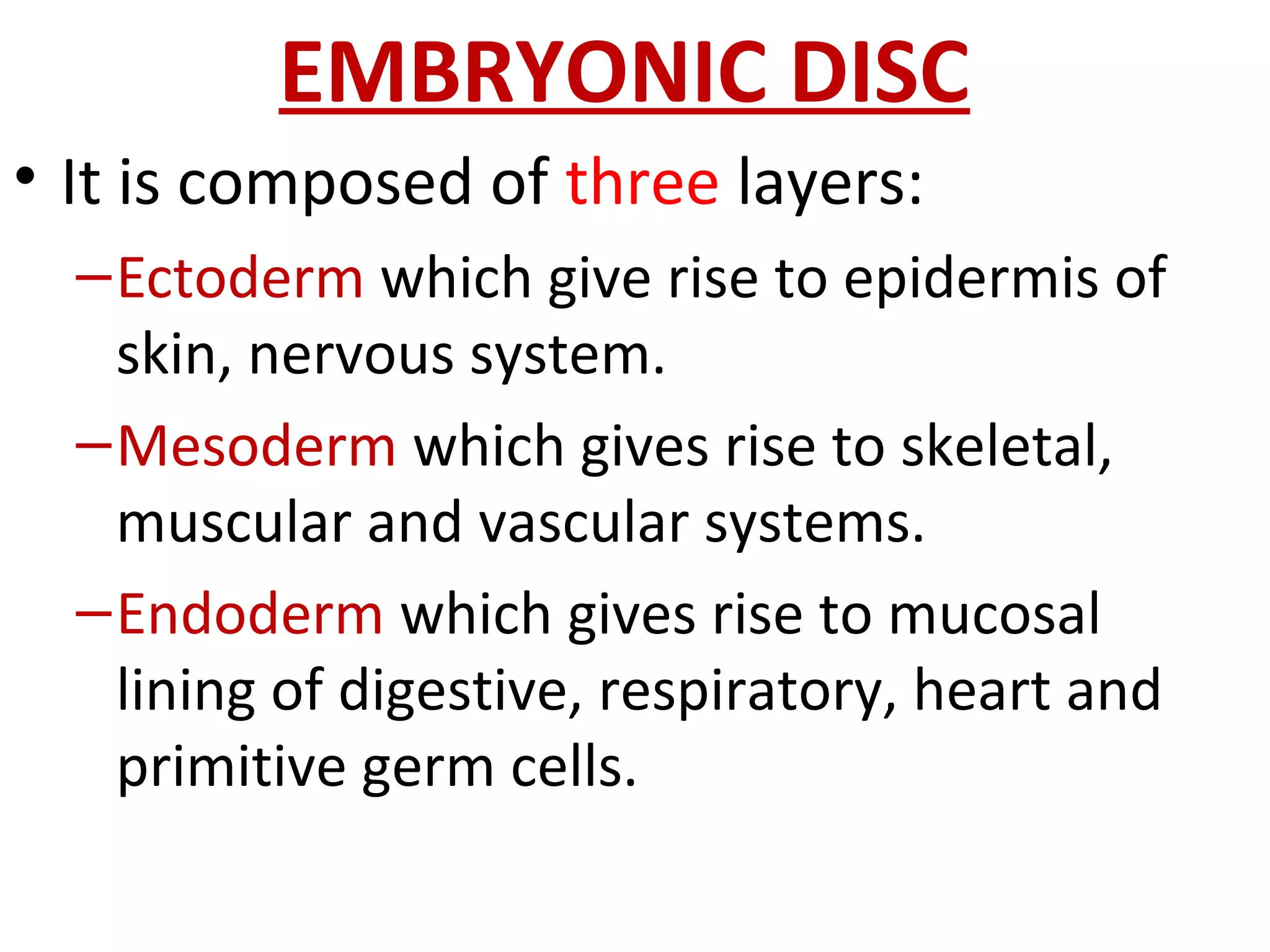 EMBRYONIC DISC

• It is composed of three layers:

– Ectoderm which give rise to epidermis of skin, nervous system.

– Mesoderm which gives rise to skeletal, muscular and vascular systems.

– Endoderm which gives rise to mucosal lining of digestive, respiratory, heart and primitive germ cells.